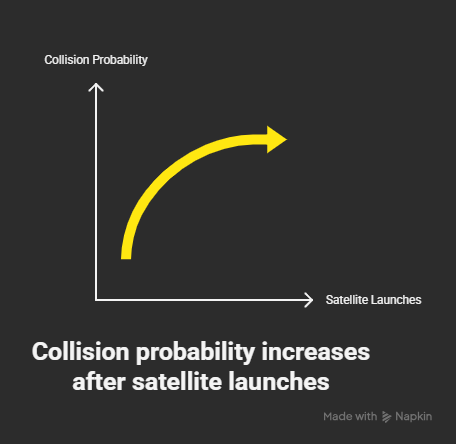 Collision Probability

Satellite Launches

Collision probability increases after satellite launches

Made with Napkin